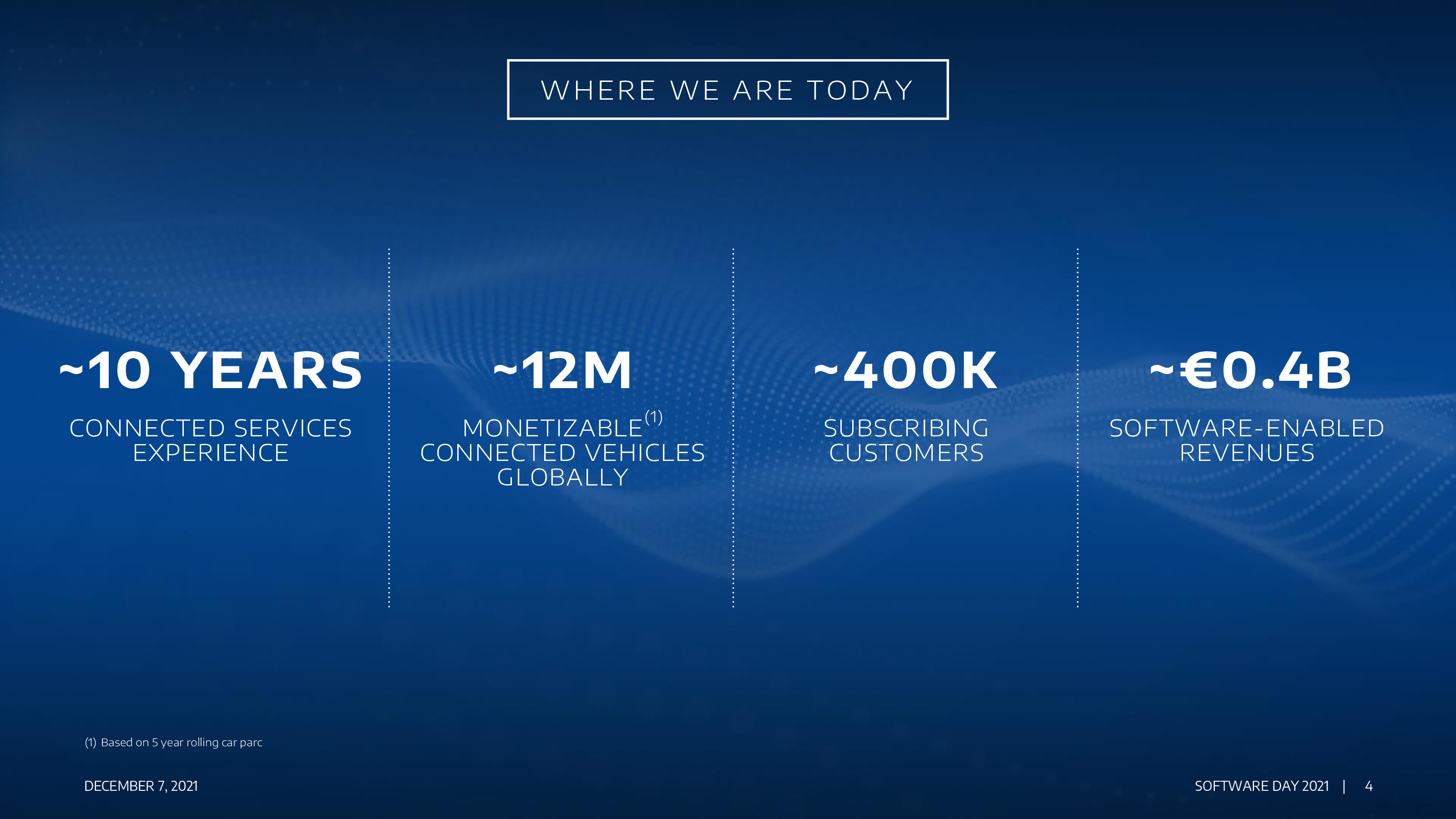 WHERE WE ARE TODAY

~10 YEARS
CONNECTED SERVICES EXPERIENCE

~12M
MONETIZABLE$^{(1)}$ CONNECTED VEHICLES GLOBALLY

~400K
SUBSCRIBING CUSTOMERS

~€0.4B
SOFTWARE-ENABLED REVENUES

(1) Based on 5 year rolling car parc

DECEMBER 7, 2021

SOFTWARE DAY 2021 | 4